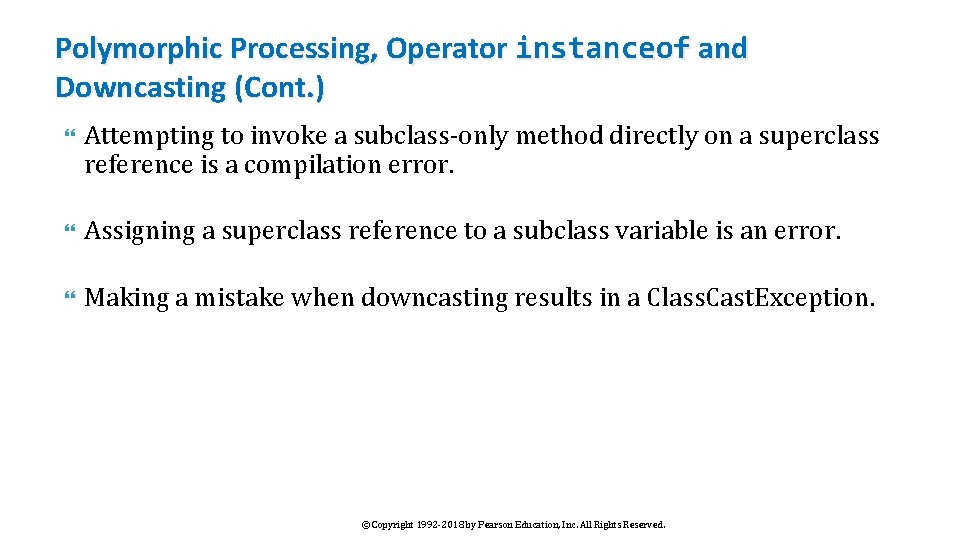 Polymorphic Processing, Operator instanceof and Downcasting (Cont.)

Attempting to invoke a subclass-only method directly on a superclass reference is a compilation error.

Assigning a superclass reference to a subclass variable is an error.

Making a mistake when downcasting results in a ClassCastException.

©Copyright 1992-2018 by Pearson Education, Inc. All Rights Reserved.